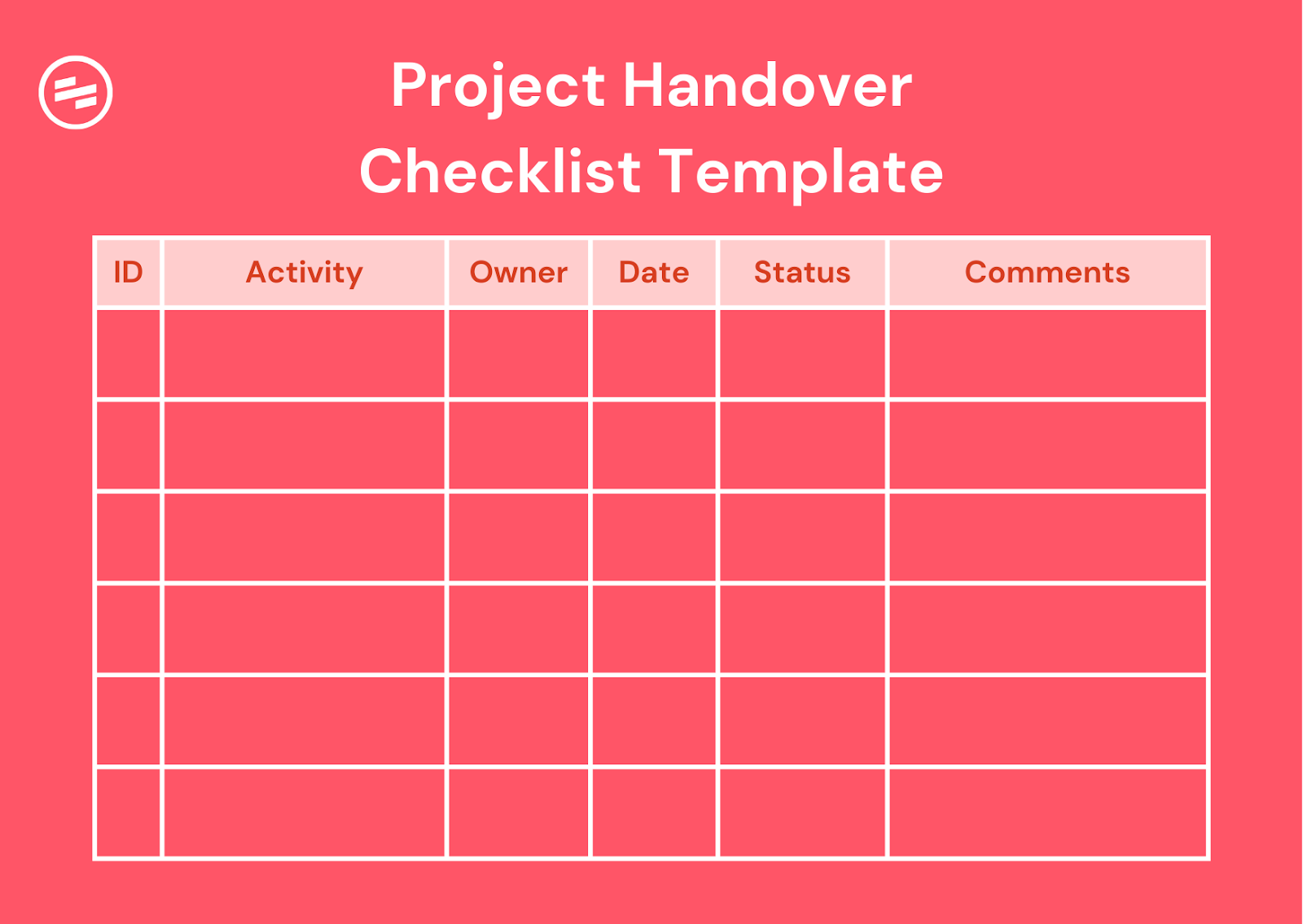 Project Handover
Checklist Template

| ID | Activity | Owner | Date | Status | Comments |
|---|---|---|---|---|---|
| | | | | | |
| | | | | | |
| | | | | | |
| | | | | | |
| | | | | | |
| | | | | | |